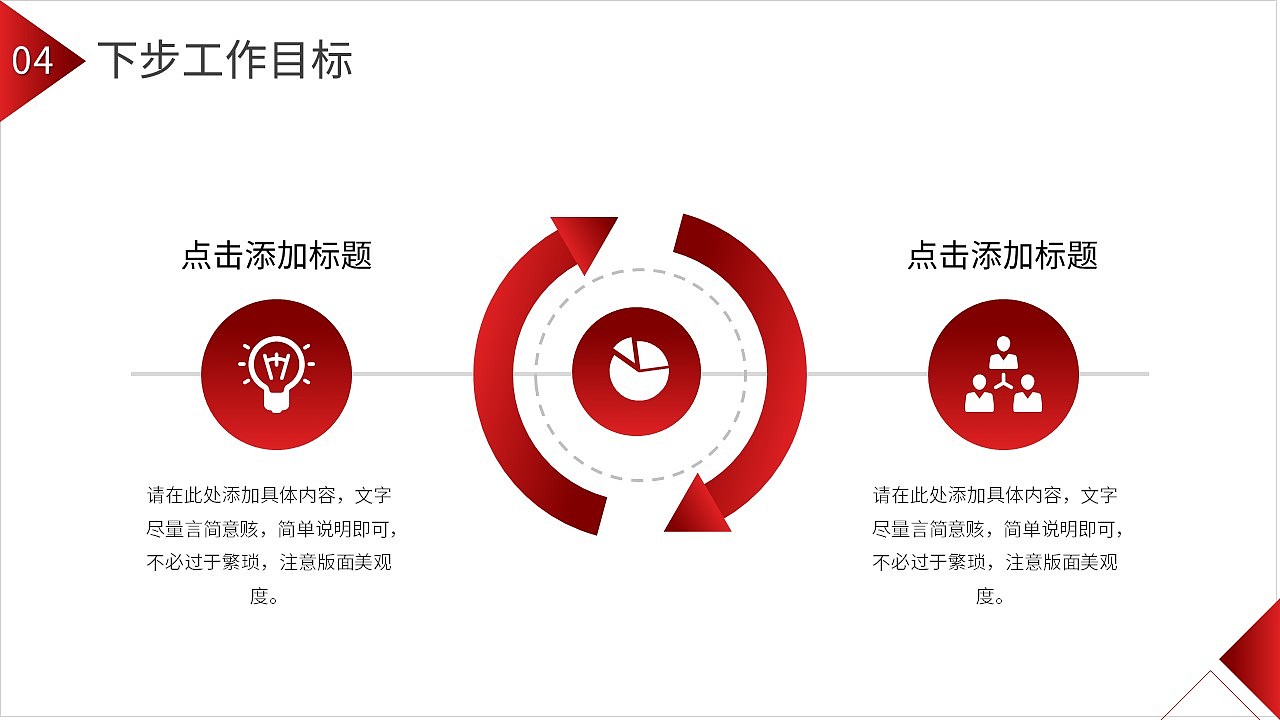 04 下步工作目标

点击添加标题

请在此处添加具体内容，文字尽量言简意赅，简单说明即可，不必过于繁琐，注意版面美观度。

点击添加标题

请在此处添加具体内容，文字尽量言简意赅，简单说明即可，不必过于繁琐，注意版面美观度。